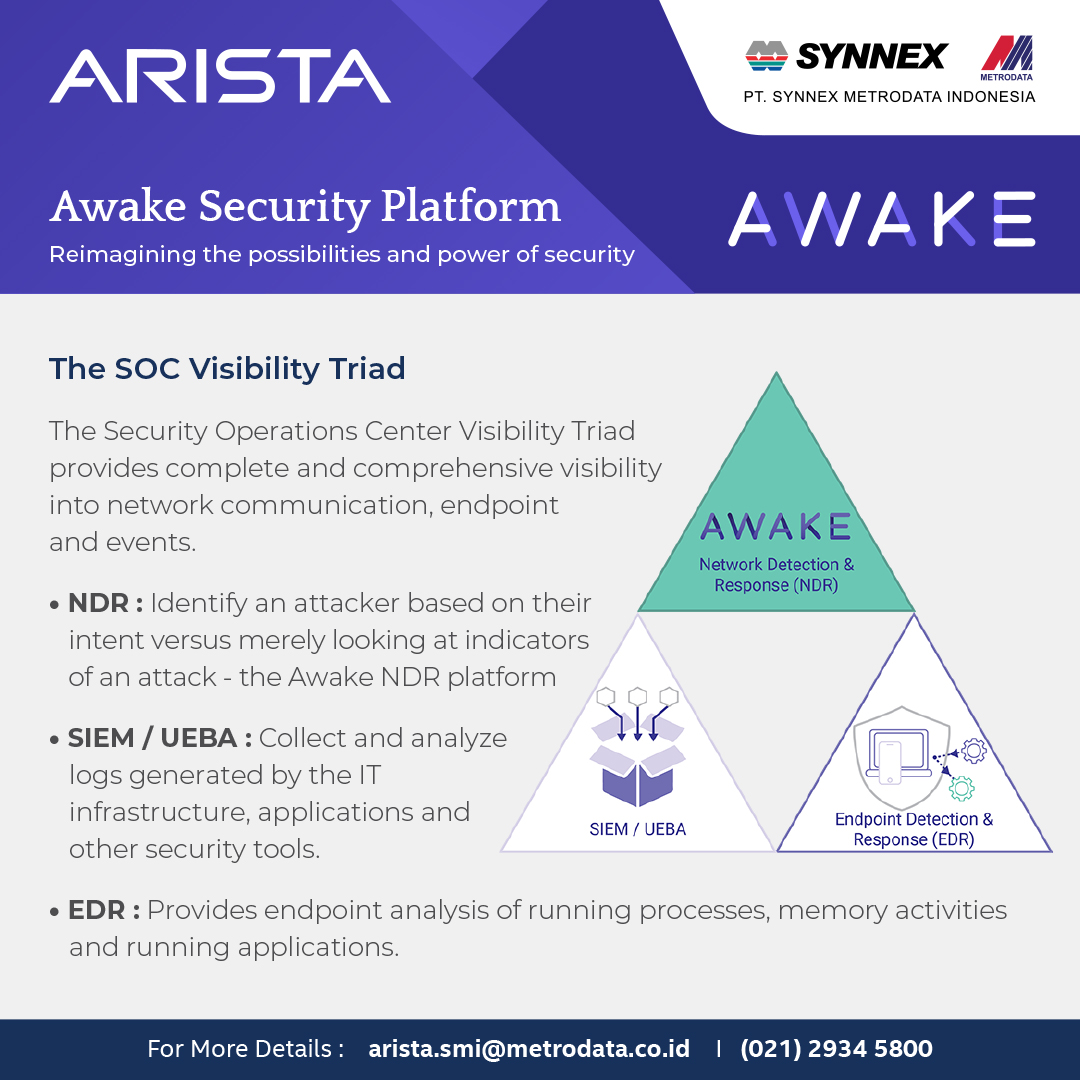 ARISTA

SYNNEX

METRODATA

PT. SYNNEX METRODATA INDONESIA

Awake Security Platform

Reimagining the possibilities and power of security

AWAKE

The SOC Visibility Triad

The Security Operations Center Visibility Triad provides complete and comprehensive visibility into network communication, endpoint and events.

• NDR : Identify an attacker based on their intent versus merely looking at indicators of an attack - the Awake NDR platform

• SIEM / UEBA : Collect and analyze logs generated by the IT infrastructure, applications and other security tools.

• EDR : Provides endpoint analysis of running processes, memory activities and running applications.

AWAKE
Network Detection & Response (NDR)

SIEM / UEBA

Endpoint Detection & Response (EDR)

For More Details : arista.smi@metrodata.co.id | (021) 2934 5800